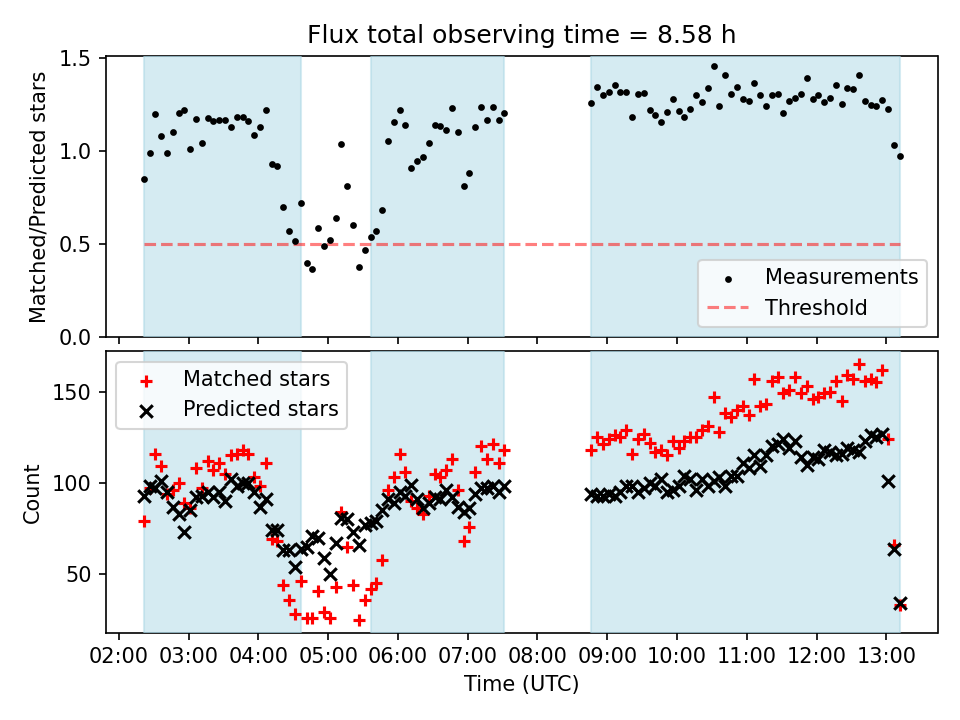 Flux total observing time = 8.58 h

Matched/Predicted stars

1.5
1.0
0.5
0.0

Measurements
Threshold

Matched stars
Predicted stars

Count

150
100
50

02:00 03:00 04:00 05:00 06:00 07:00 08:00 09:00 10:00 11:00 12:00 13:00

Time (UTC)